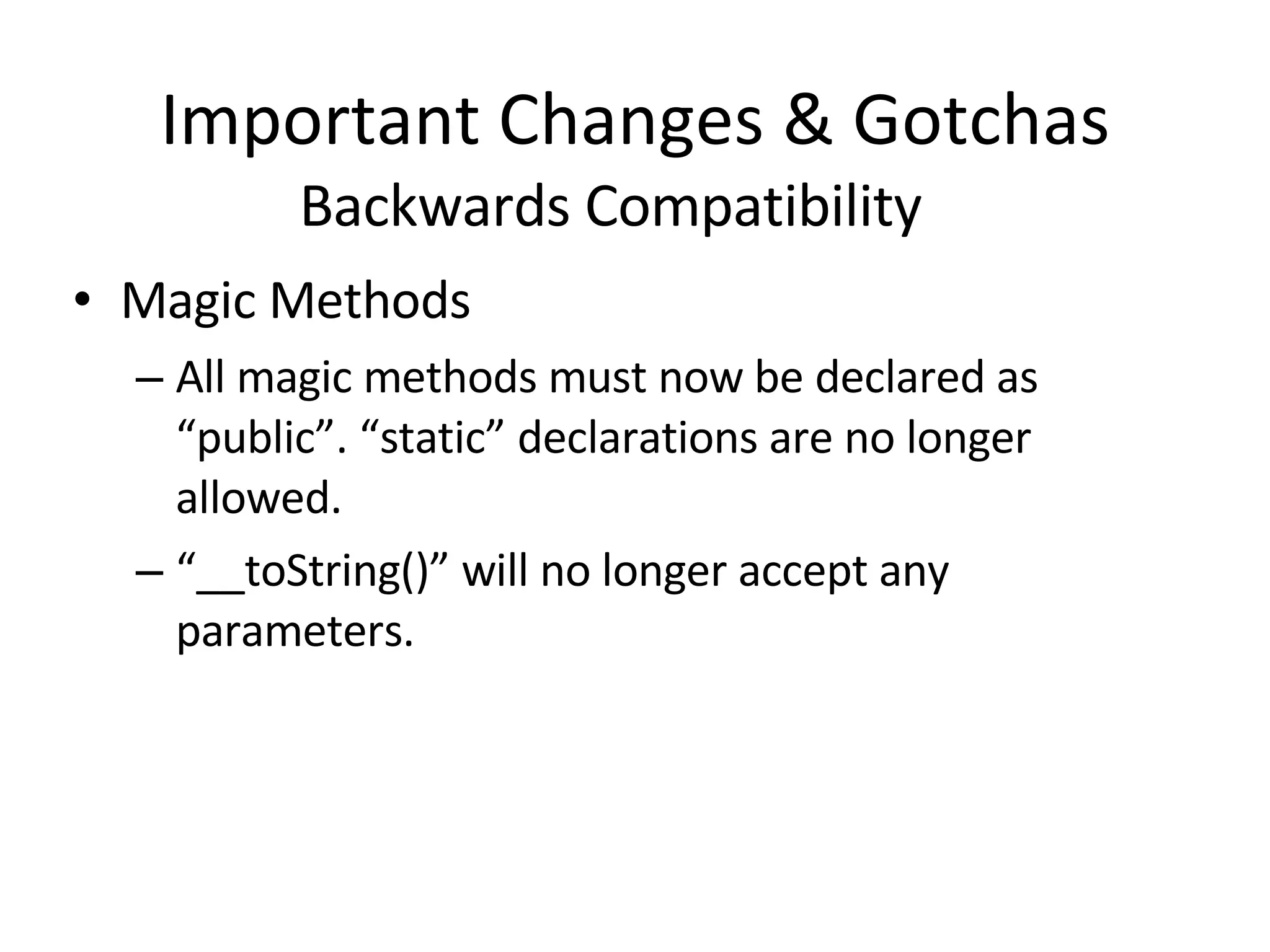 Important Changes & Gotchas
Backwards Compatibility

• Magic Methods
– All magic methods must now be declared as “public”. “static” declarations are no longer allowed.
– “__toString()” will no longer accept any parameters.